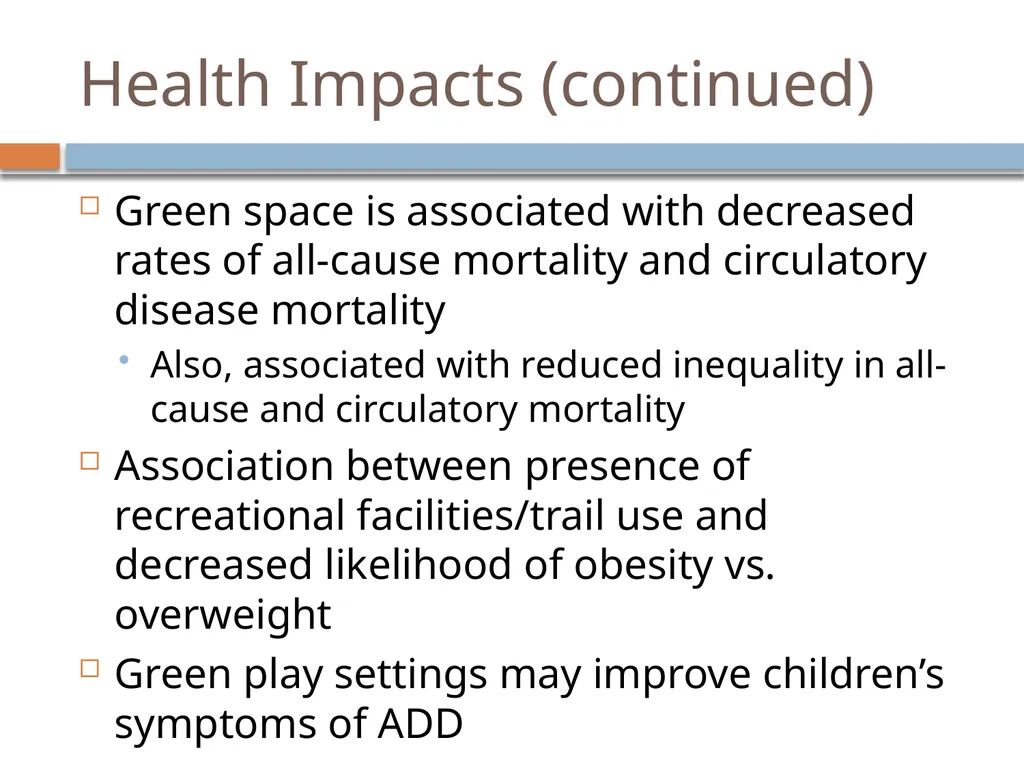 Health Impacts (continued)

Green space is associated with decreased rates of all-cause mortality and circulatory disease mortality

Also, associated with reduced inequality in all-cause and circulatory mortality

Association between presence of recreational facilities/trail use and decreased likelihood of obesity vs. overweight

Green play settings may improve children’s symptoms of ADD